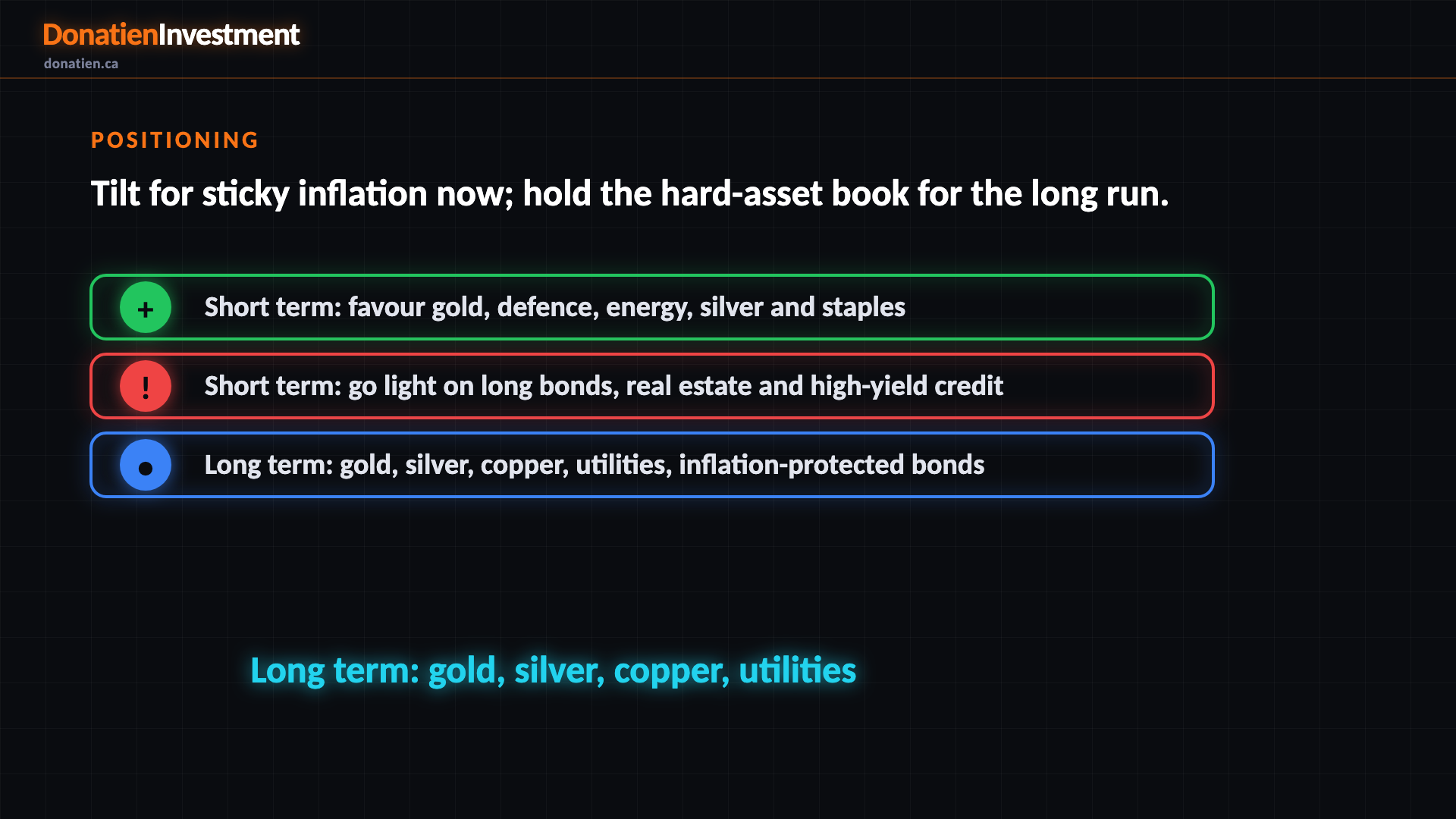 DonatienInvestment
donatien.ca

POSITIONING

Tilt for sticky inflation now; hold the hard-asset book for the long run.

+ Short term: favour gold, defence, energy, silver and staples

! Short term: go light on long bonds, real estate and high-yield credit

● Long term: gold, silver, copper, utilities, inflation-protected bonds

Long term: gold, silver, copper, utilities